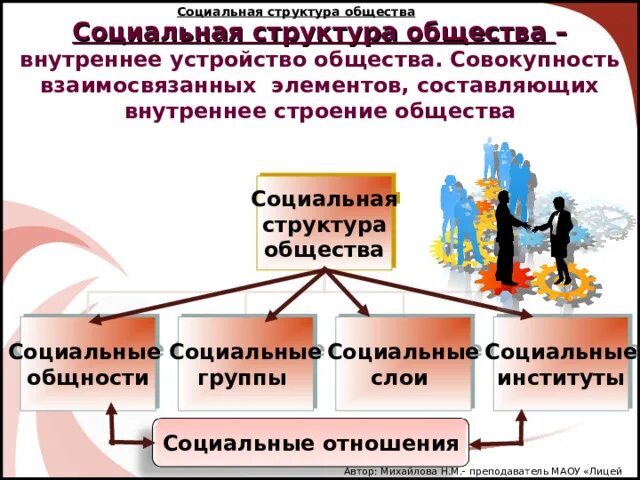 Социальная структура общества

Социальная структура общества - внутреннее устройство общества. Совокупность взаимосвязанных элементов, составляющих внутреннее строение общества

Социальная структура общества

Социальные общности

Социальные группы

Социальные слои

Социальные институты

Социальные отношения

Автор: Михайлова Н.М.- преподаватель МАОУ «Лицей